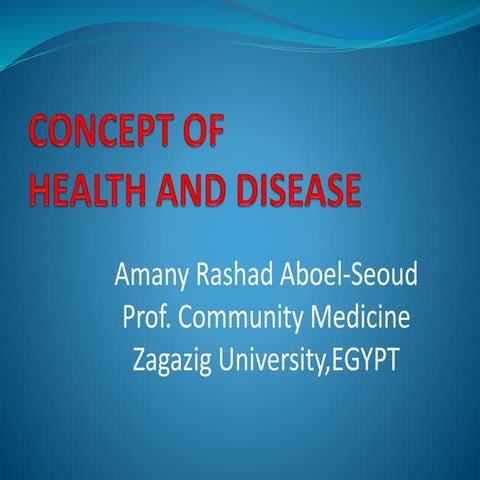 CONCEPT OF
HEALTH AND DISEASE

Amany Rashad Aboel-Seoud
Prof. Community Medicine
Zagazig University,EGYPT